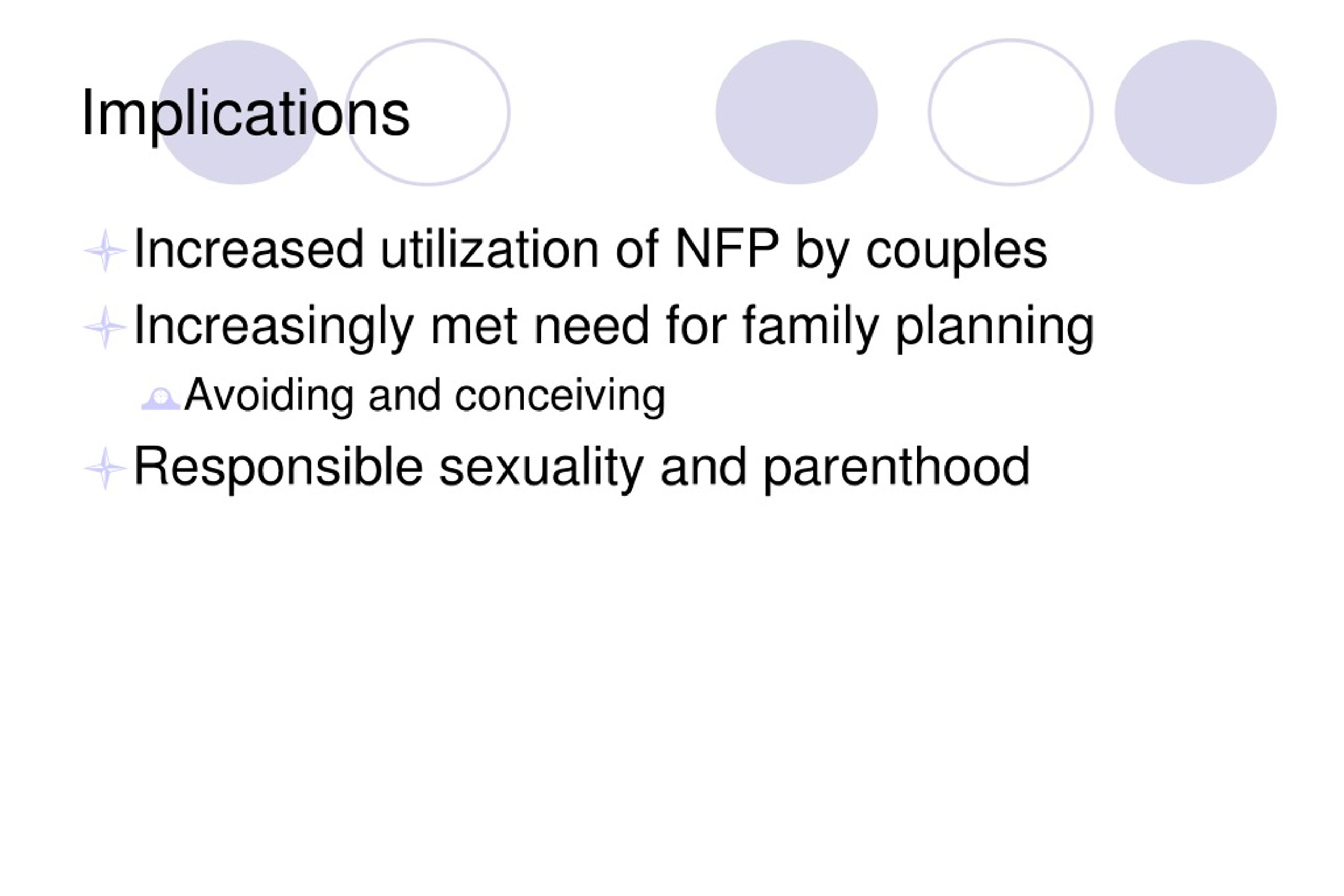 Implications

Increased utilization of NFP by couples

Increasingly met need for family planning

Avoiding and conceiving

Responsible sexuality and parenthood